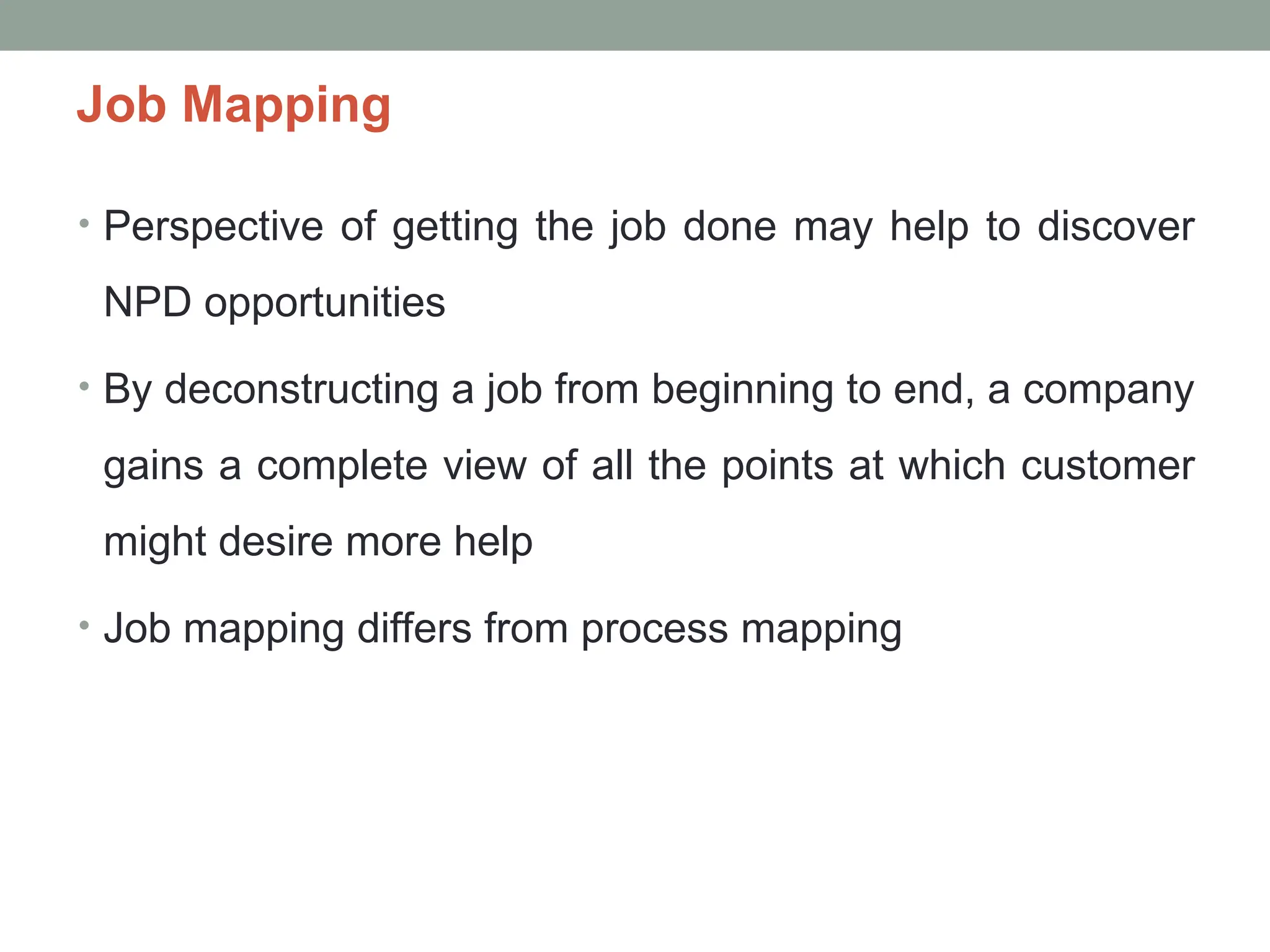 Job Mapping

• Perspective of getting the job done may help to discover NPD opportunities

• By deconstructing a job from beginning to end, a company gains a complete view of all the points at which customer might desire more help

• Job mapping differs from process mapping